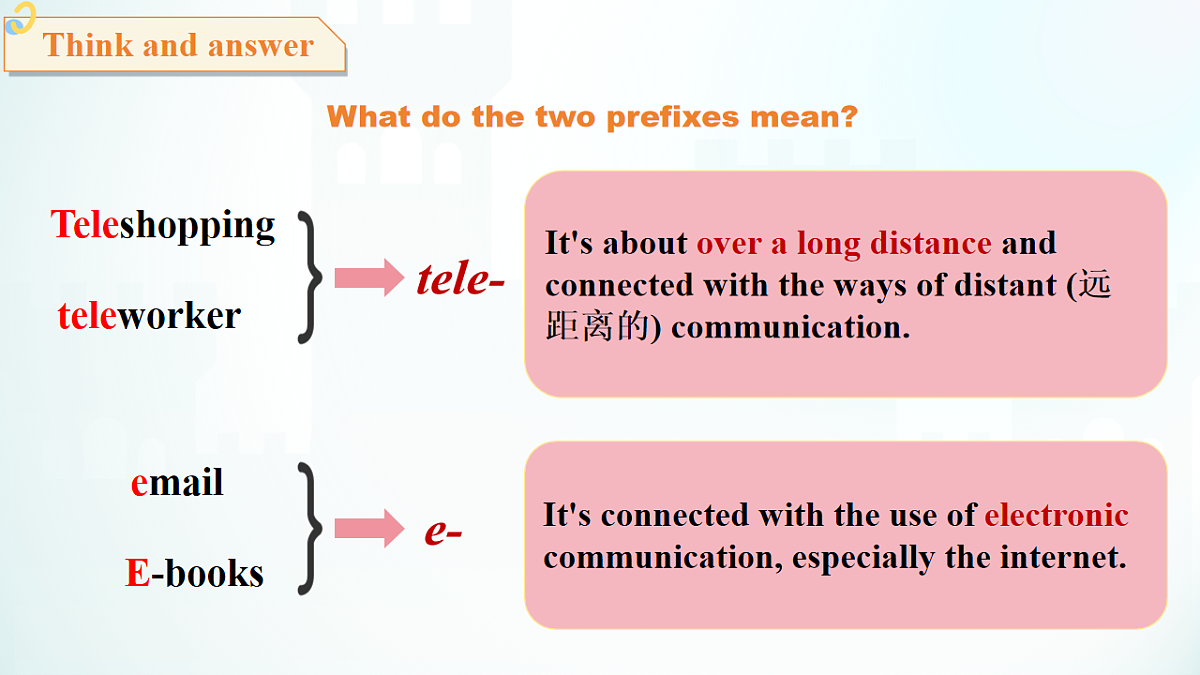 Think and answer

What do the two prefixes mean?

Teleshopping

teleworker

tele-

It's about over a long distance and connected with the ways of distant (远距离的) communication.

email

E-books

e-

It's connected with the use of electronic communication, especially the internet.